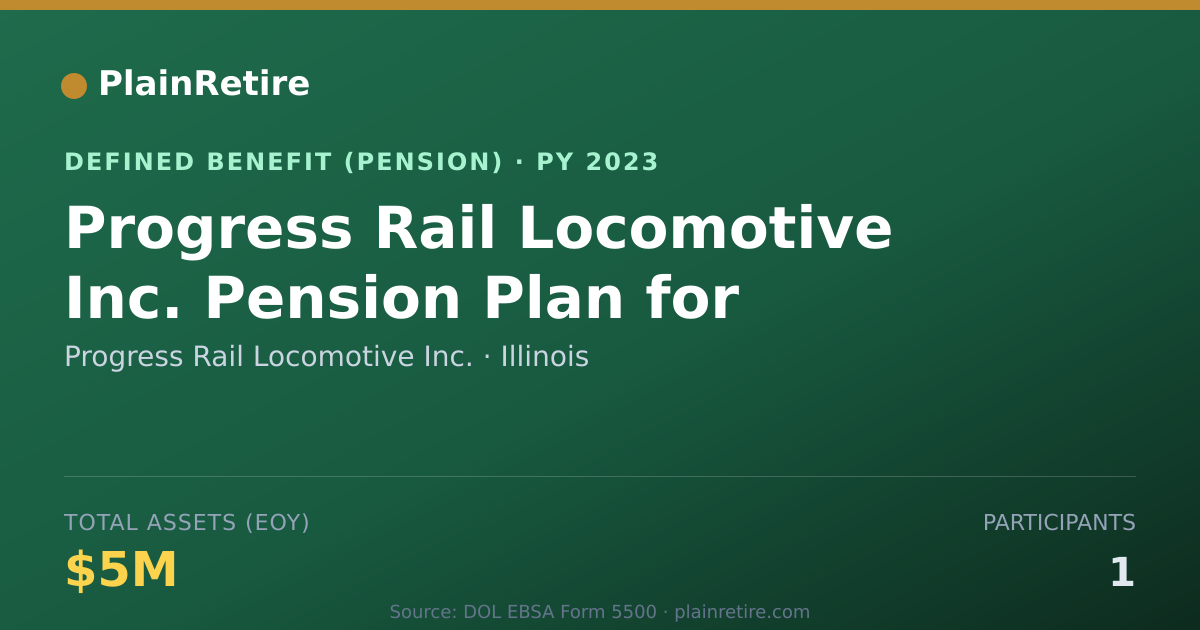 PlainRetire

DEFINED BENEFIT (PENSION) · PY 2023

Progress Rail Locomotive Inc. Pension Plan for

Progress Rail Locomotive Inc. · Illinois

TOTAL ASSETS (EOY)

$5M

PARTICIPANTS

1

Source: DOL EBSA Form 5500 · plainretire.com